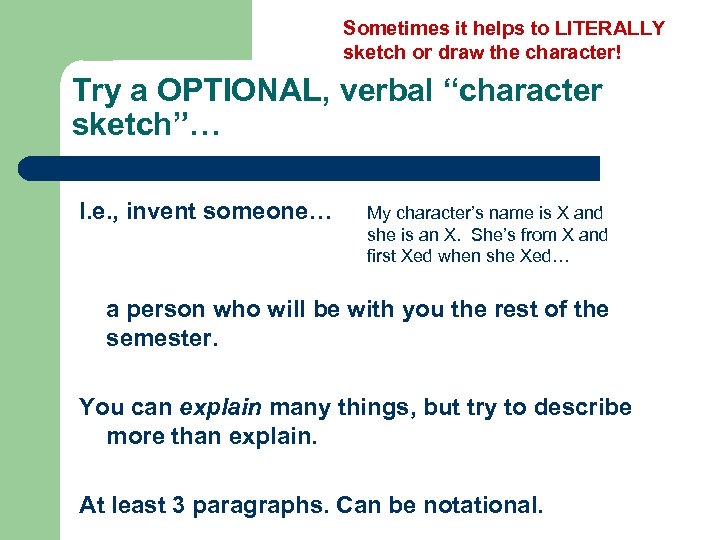 Sometimes it helps to LITERALLY sketch or draw the character!

Try a OPTIONAL, verbal “character sketch”…

I.e., invent someone…

My character’s name is X and she is an X. She’s from X and first Xed when she Xed…

a person who will be with you the rest of the semester.

You can explain many things, but try to describe more than explain.

At least 3 paragraphs. Can be notational.